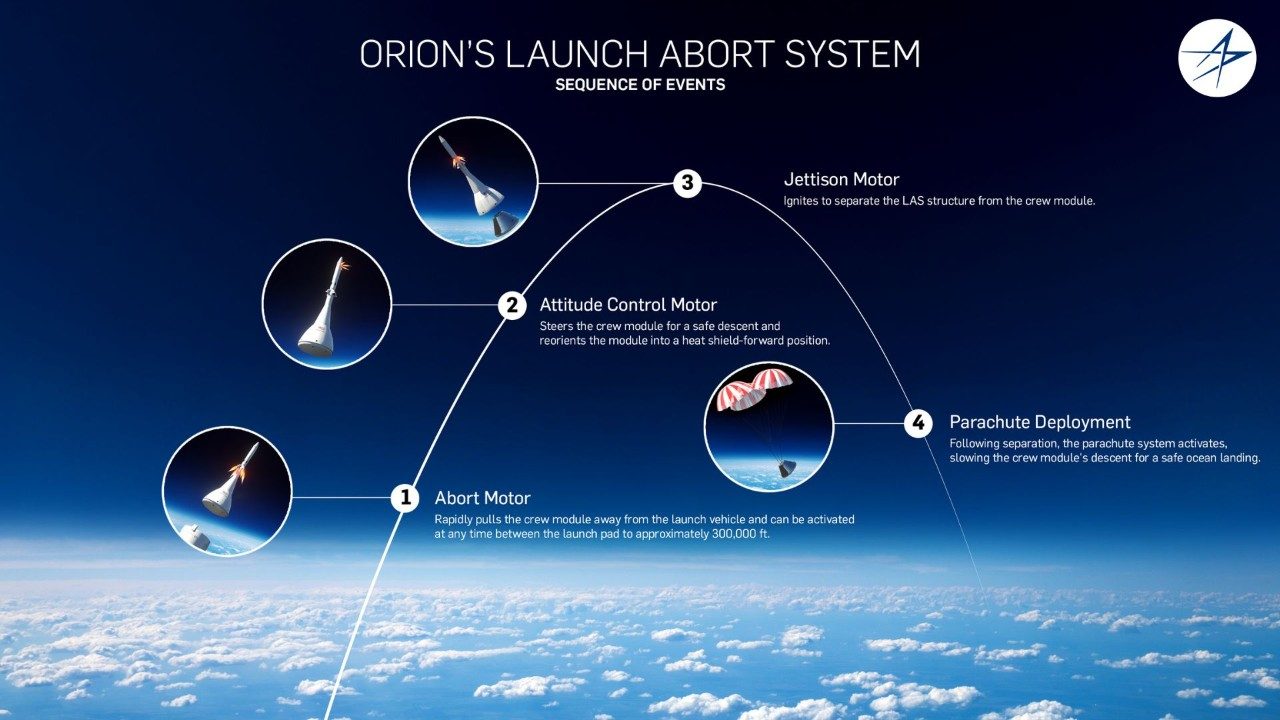 ORION'S LAUNCH ABORT SYSTEM
SEQUENCE OF EVENTS

3 Jettison Motor
Ignites to separate the LAS structure from the crew module.

2 Attitude Control Motor
Steers the crew module for a safe descent and reorients the module into a heat shield-forward position.

4 Parachute Deployment
Following separation, the parachute system activates, slowing the crew module's descent for a safe ocean landing.

1 Abort Motor
Rapidly pulls the crew module away from the launch vehicle and can be activated at any time between the launch pad to approximately 300,000 ft.